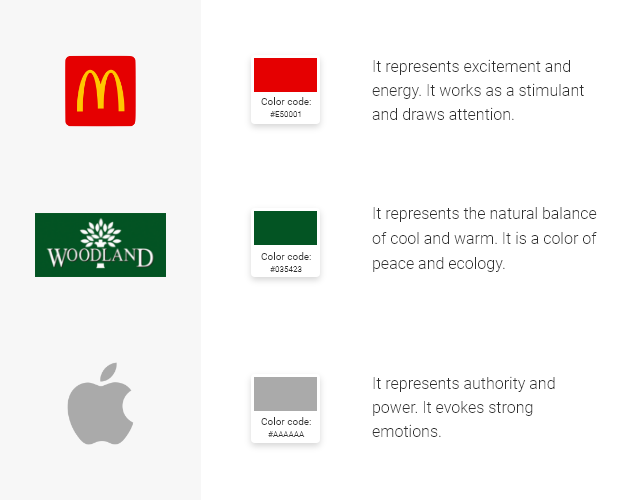 Color code:
#E50001

It represents excitement and energy. It works as a stimulant and draws attention.

WOODLAND

Color code:
#035423

It represents the natural balance of cool and warm. It is a color of peace and ecology.

Color code:
#AAAAAA

It represents authority and power. It evokes strong emotions.